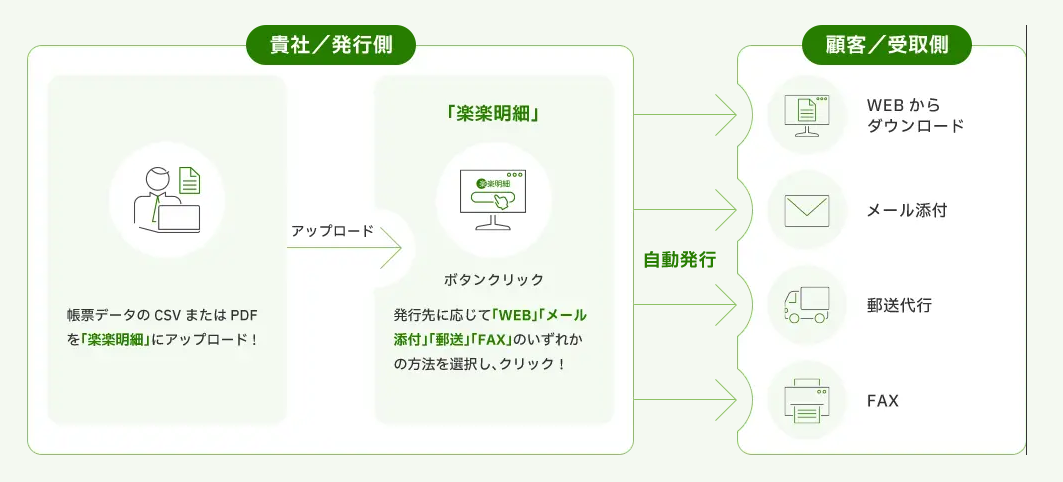 貴社／発行側

帳票データの CSV または PDF を「楽楽明細」にアップロード！

アップロード

「楽楽明細」

楽楽明細

ボタンクリック

発行先に応じて「WEB」「メール添付」「郵送」「FAX」のいずれかの方法を選択し、クリック！

自動発行

顧客／受取側

WEB から ダウンロード

メール添付

郵送代行

FAX